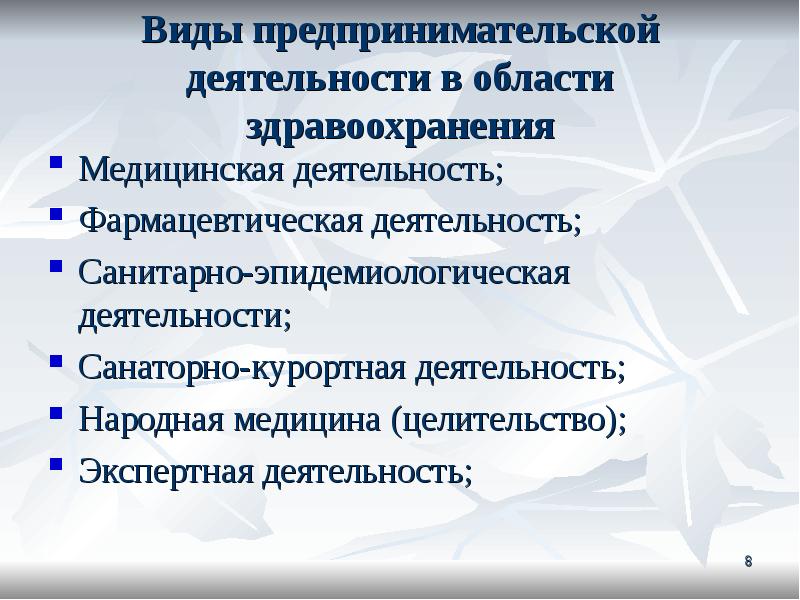 Виды предпринимательской деятельности в области здравоохранения

- Медицинская деятельность;
- Фармацевтическая деятельность;
- Санитарно-эпидемиологическая деятельности;
- Санаторно-курортная деятельность;
- Народная медицина (целительство);
- Экспертная деятельность;

8